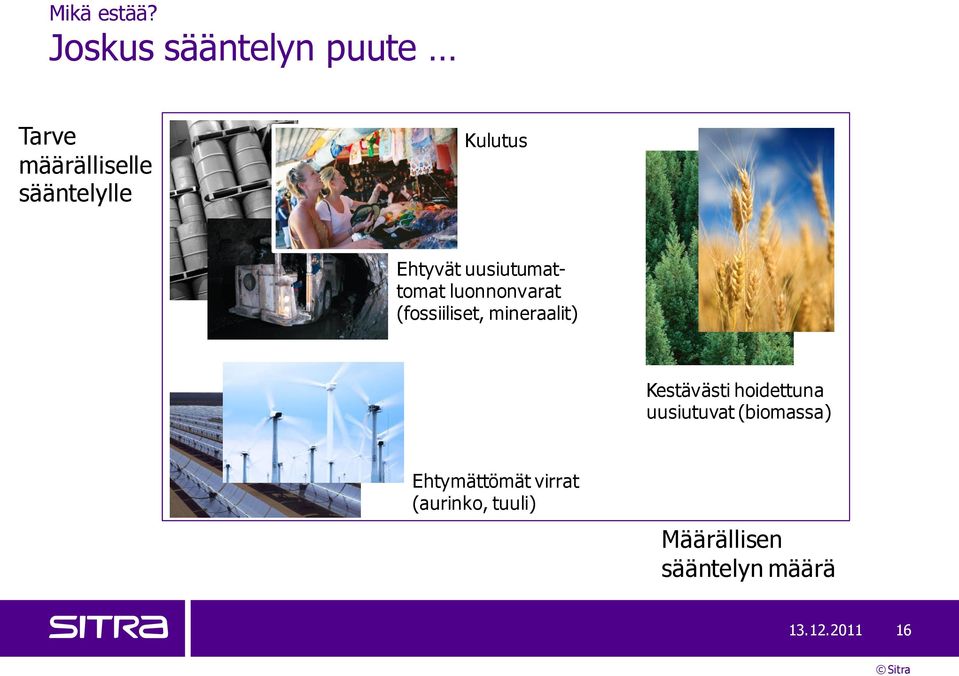 Mikä estää?

Joskus sääntelyn puute …

Tarve määrälliselle sääntelylle

Kulutus

Ehtyvät uusiutumattomat luonnonvarat (fossiiliset, mineraalit)

Kestävästi hoidettuna uusiutuvat (biomassa)

Ehtymättömät virrat (aurinko, tuuli)

Määrällisen sääntelyn määrä

SITRA

13.12.2011

16

© Sitra